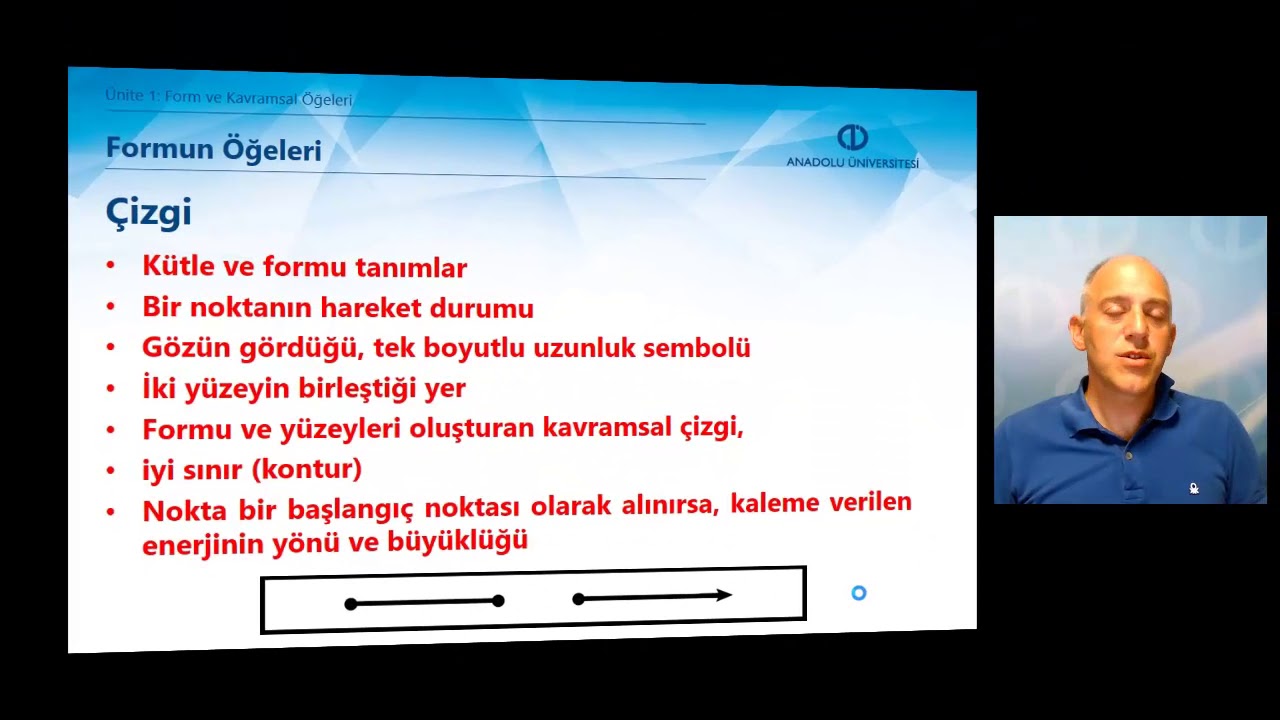 Ünite 1: Form ve Kavramsal Öğeleri

Formun Öğeleri

ANADOLU ÜNİVERSİTESİ

Çizgi

• Kütle ve formu tanımlar
• Bir noktanın hareket durumu
• Gözün gördüğü, tek boyutlu uzunluk sembolü
• İki yüzeyin birleştiği yer
• Formu ve yüzeyleri oluşturan kavramsal çizgi,
• iyi sınır (kontur)
• Nokta bir başlangıç noktası olarak alınırsa, kaleme verilen enerjinin yönü ve büyüklüğü